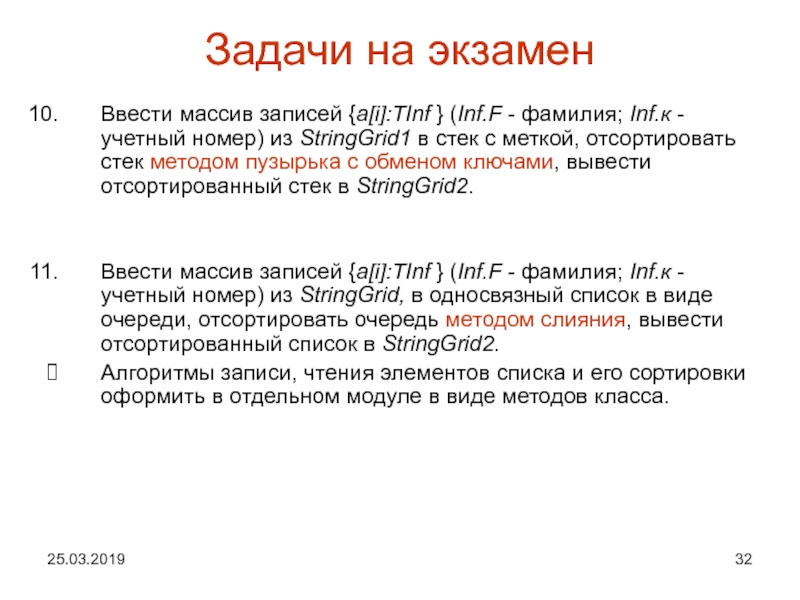 Задачи на экзамен

10. Ввести массив записей {a[i]:TInf } (Inf.F - фамилия; Inf.к - учетный номер) из StringGrid1 в стек с меткой, отсортировать стек методом пузырька с обменом ключами, вывести отсортированный стек в StringGrid2.

11. Ввести массив записей {a[i]:TInf } (Inf.F - фамилия; Inf.к - учетный номер) из StringGrid, в односвязный список в виде очереди, отсортировать очередь методом слияния, вывести отсортированный список в StringGrid2.

 Алгоритмы записи, чтения элементов списка и его сортировки оформить в отдельном модуле в виде методов класса.

25.03.2019

32